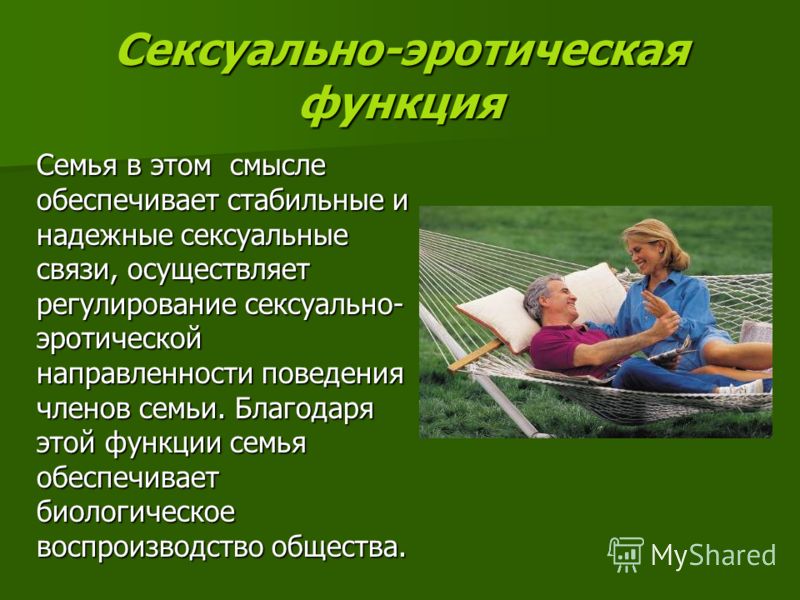 Сексуально-эротическая функция

Семья в этом смысле обеспечивает стабильные и надежные сексуальные связи, осуществляет регулирование сексуально-эротической направленности поведения членов семьи. Благодаря этой функции семья обеспечивает биологическое воспроизводство общества.

MyShared